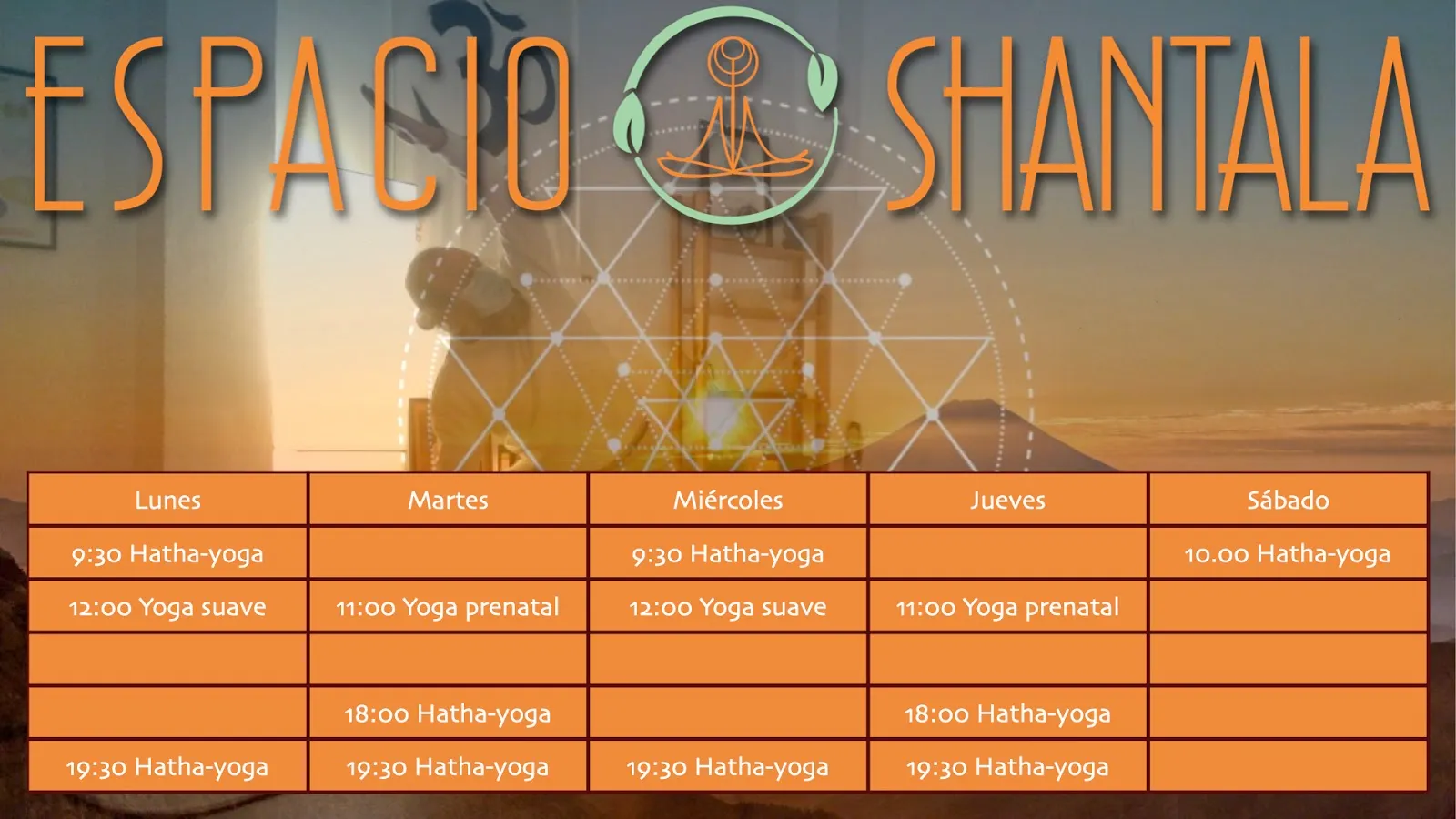 ESPACIO SHANTALA

| Lunes | Martes | Miércoles | Jueves | Sábado |
|---|---|---|---|---|
| 9:30 Hatha-yoga | | 9:30 Hatha-yoga | | 10.00 Hatha-yoga |
| 12:00 Yoga suave | 11:00 Yoga prenatal | 12:00 Yoga suave | 11:00 Yoga prenatal | |
| | | | | |
| | 18:00 Hatha-yoga | | 18:00 Hatha-yoga | |
| 19:30 Hatha-yoga | 19:30 Hatha-yoga | 19:30 Hatha-yoga | 19:30 Hatha-yoga | |